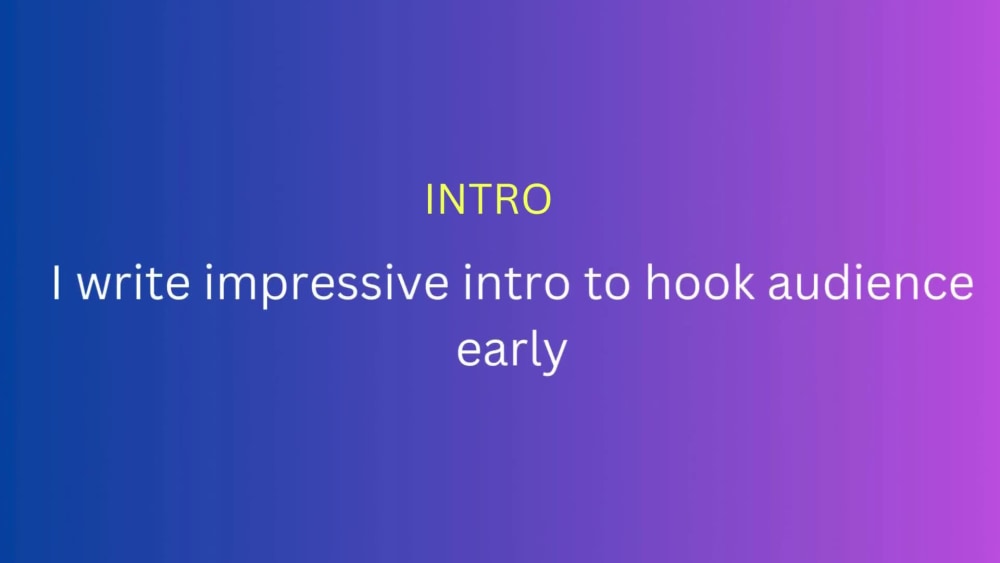 INTRO

I write impressive intro to hook audience early